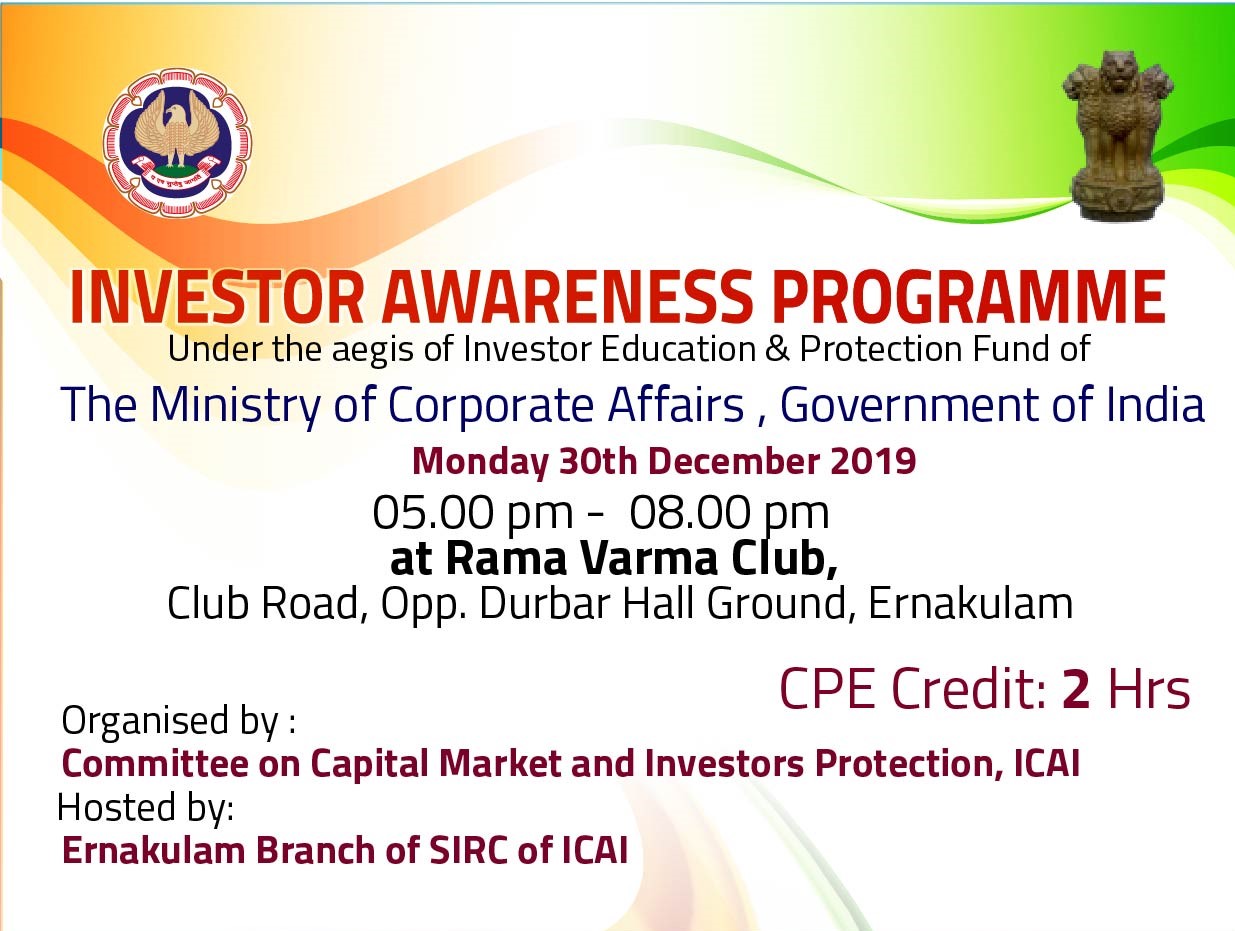 INVESTOR AWARENESS PROGRAMME
Under the aegis of Investor Education & Protection Fund of
The Ministry of Corporate Affairs , Government of India
Monday 30th December 2019
05.00 pm - 08.00 pm
at Rama Varma Club,
Club Road, Opp. Durbar Hall Ground, Ernakulam

CPE Credit: 2 Hrs

Organised by :
Committee on Capital Market and Investors Protection, ICAI
Hosted by:
Ernakulam Branch of SIRC of ICAI